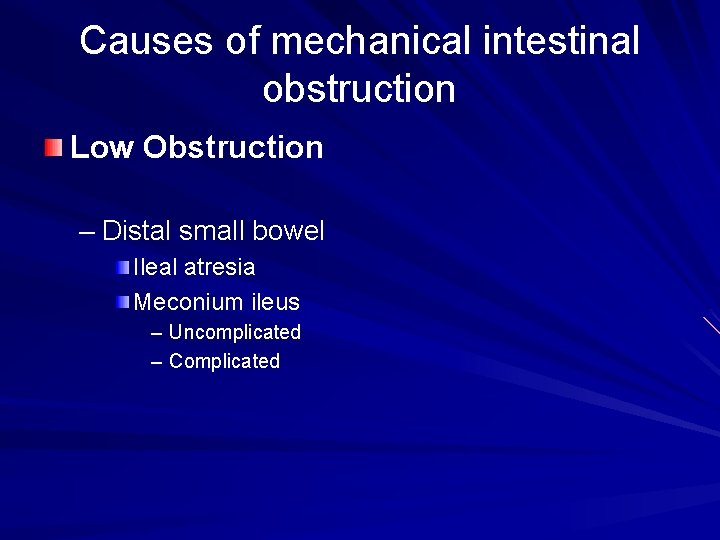 Causes of mechanical intestinal obstruction

Low Obstruction

– Distal small bowel

Ileal atresia

Meconium ileus

– Uncomplicated

– Complicated